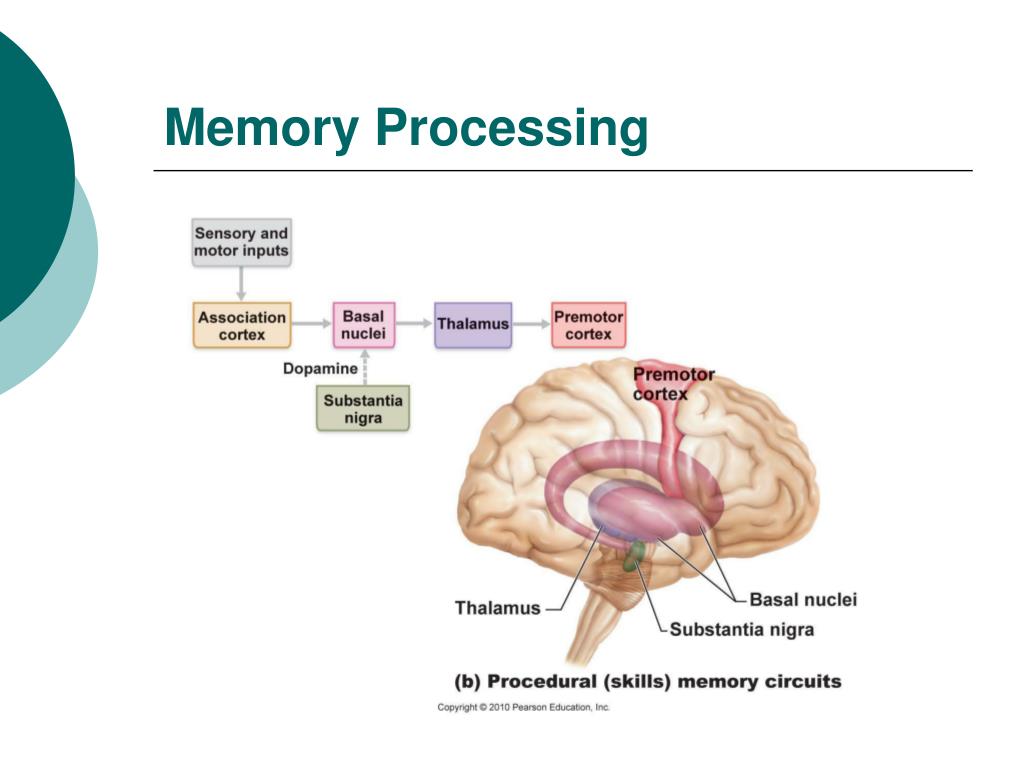 Memory Processing

Sensory and motor inputs

Association cortex

Basal nuclei

Thalamus

Premotor cortex

Dopamine

Substantia nigra

Premotor cortex

Thalamus

Basal nuclei

Substantia nigra

(b) Procedural (skills) memory circuits

Copyright © 2010 Pearson Education, Inc.